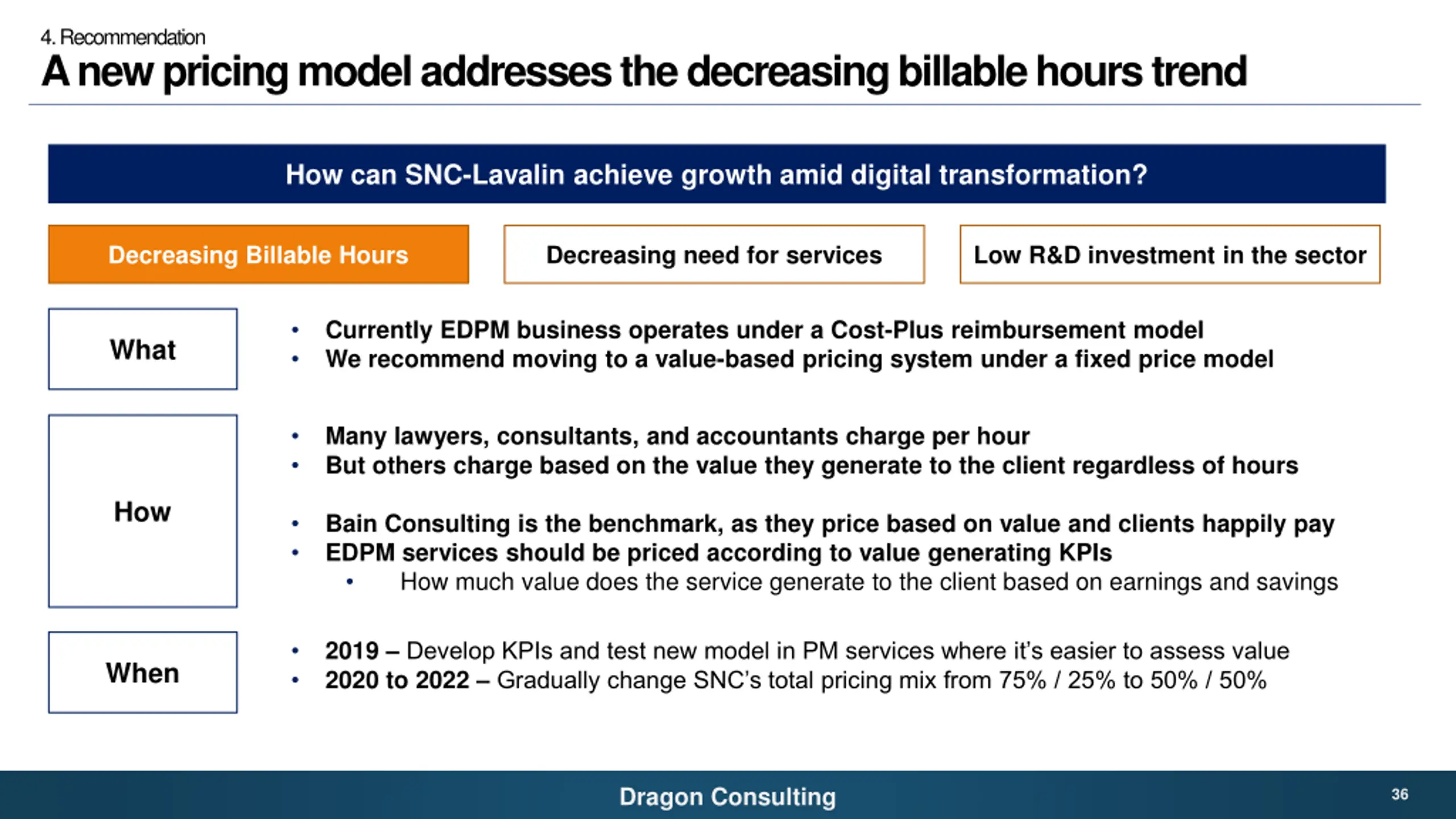 4. Recommendation
A new pricing model addresses the decreasing billable hours trend

How can SNC-Lavalin achieve growth amid digital transformation?

Decreasing Billable Hours

Decreasing need for services

Low R&D investment in the sector

What

• Currently EDPM business operates under a Cost-Plus reimbursement model
• We recommend moving to a value-based pricing system under a fixed price model

How

• Many lawyers, consultants, and accountants charge per hour
• But others charge based on the value they generate to the client regardless of hours

• Bain Consulting is the benchmark, as they price based on value and clients happily pay
• EDPM services should be priced according to value generating KPIs
  • How much value does the service generate to the client based on earnings and savings

When

• 2019 – Develop KPIs and test new model in PM services where it's easier to assess value
• 2020 to 2022 – Gradually change SNC's total pricing mix from 75% / 25% to 50% / 50%

Dragon Consulting

36